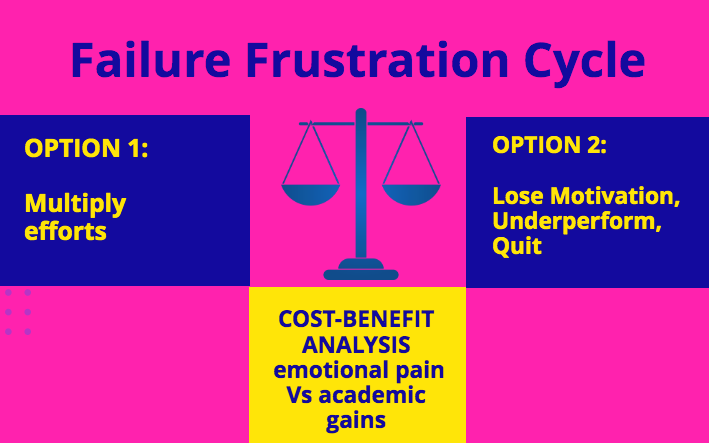 Failure Frustration Cycle

OPTION 1:

Multiply efforts

OPTION 2:

Lose Motivation, Underperform, Quit

COST-BENEFIT ANALYSIS emotional pain Vs academic gains